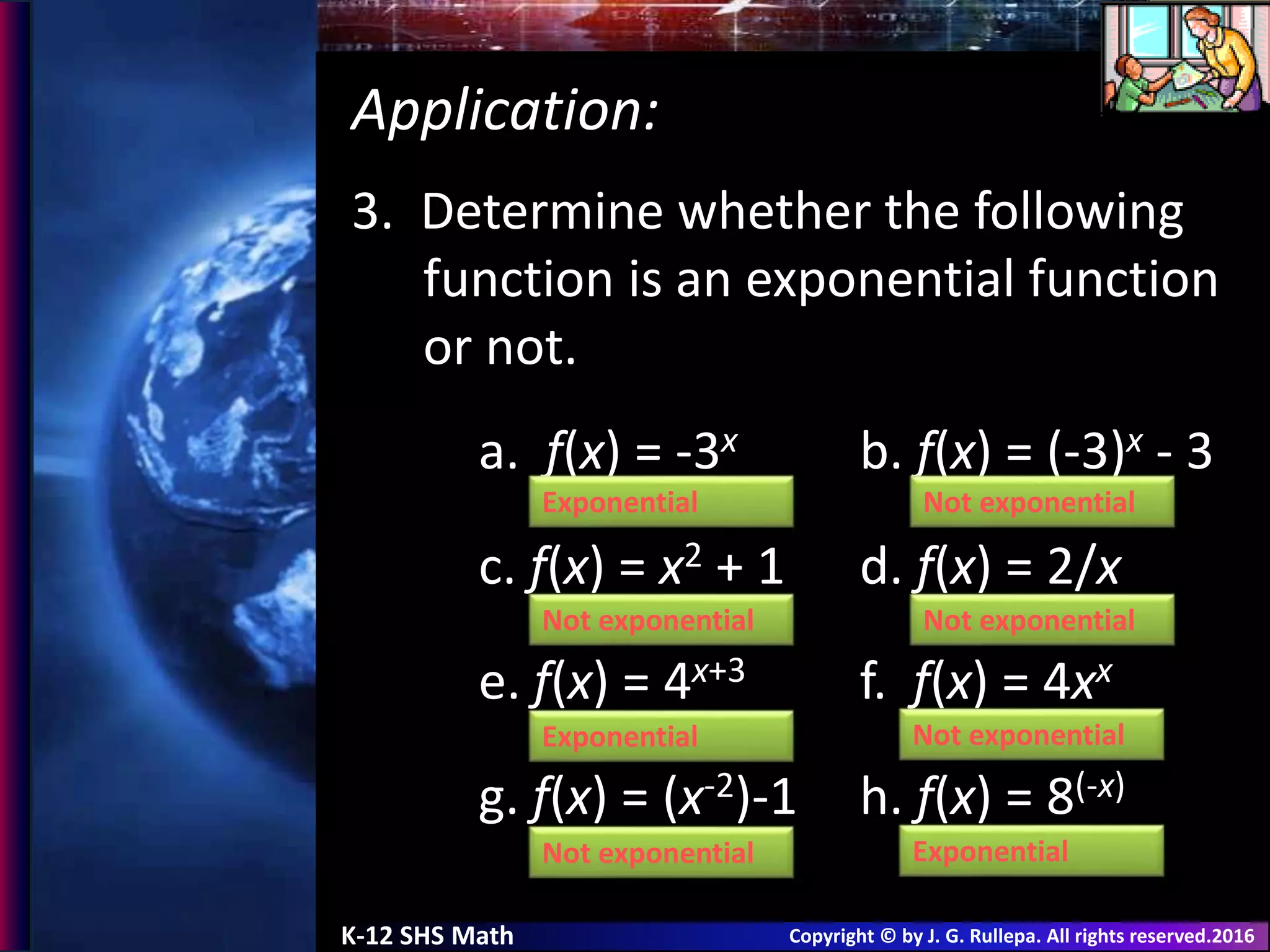 Application:

3. Determine whether the following function is an exponential function or not.

a. $f(x) = -3^x$
Exponential

b. $f(x) = (-3)^x - 3$
Not exponential

c. $f(x) = x^2 + 1$
Not exponential

d. $f(x) = 2/x$
Not exponential

e. $f(x) = 4^{x+3}$
Exponential

f. $f(x) = 4x^x$
Not exponential

g. $f(x) = (x^{-2})-1$
Not exponential

h. $f(x) = 8^{(-x)}$
Exponential

K-12 SHS Math

Copyright © by J. G. Rullepa. All rights reserved.2016